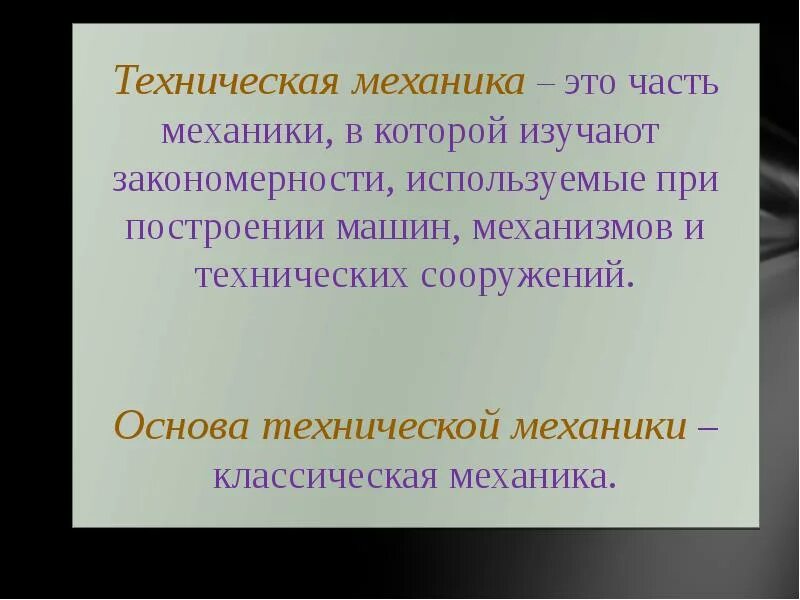 Техническая механика – это часть механики, в которой изучают закономерности, используемые при построении машин, механизмов и технических сооружений.

Основа технической механики – классическая механика.